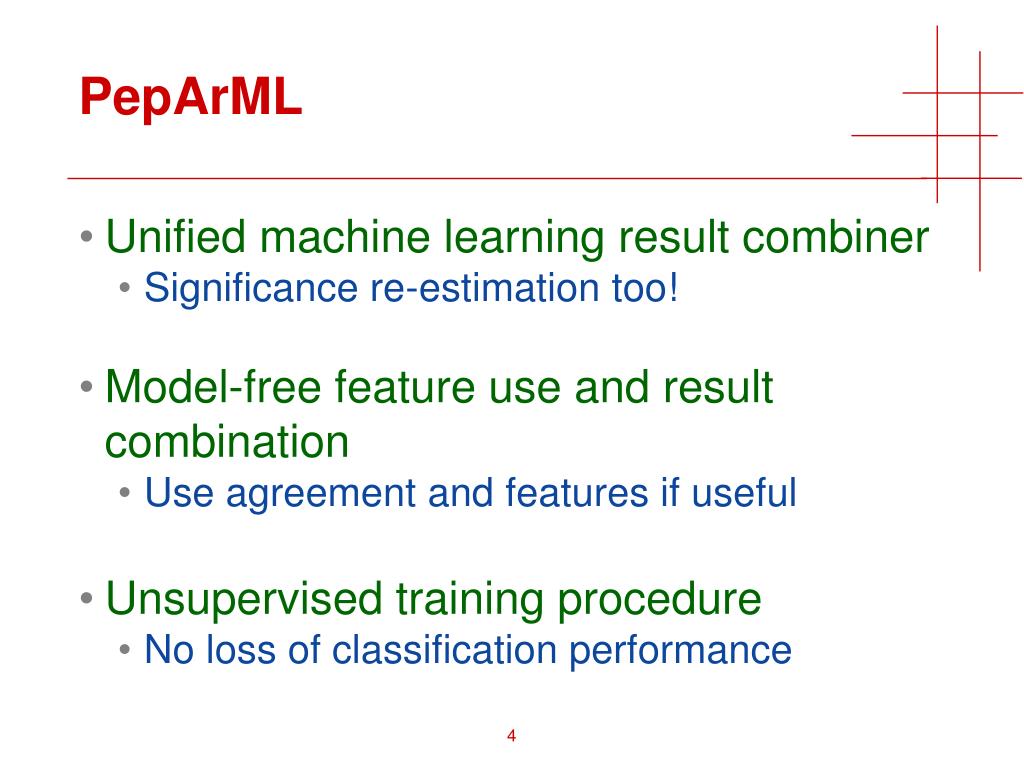 PepArML

• Unified machine learning result combiner
• Significance re-estimation too!

• Model-free feature use and result combination
• Use agreement and features if useful

• Unsupervised training procedure
• No loss of classification performance

4